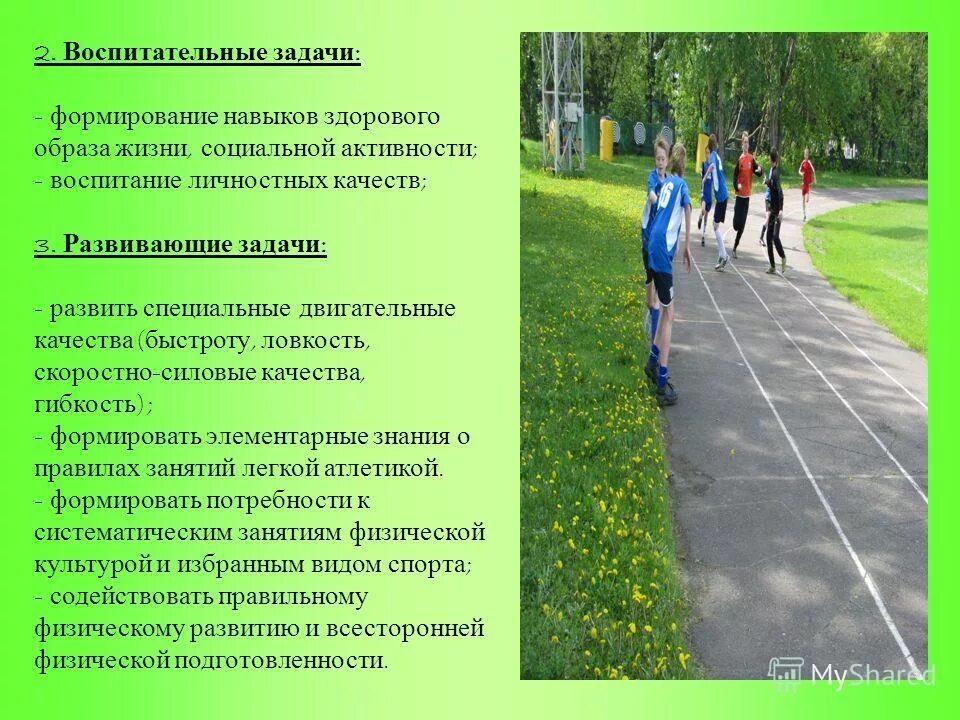 2. Воспитательные задачи:

- формирование навыков здорового образа жизни, социальной активности;
- воспитание личностных качеств;

3. Развивающие задачи:

- развить специальные двигательные качества (быстроту, ловкость, скоростно-силовые качества, гибкость);
- формировать элементарные знания о правилах занятий легкой атлетикой.
- формировать потребности к систематическим занятиям физической культурой и избранным видом спорта;
- содействовать правильному физическому развитию и всесторонней физической подготовленности.

MyShared